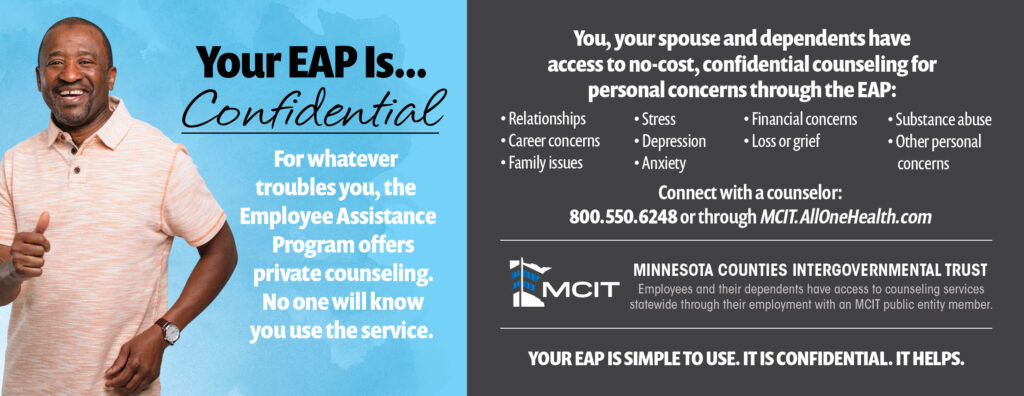 Your EAP Is...
Confidential

For whatever troubles you, the Employee Assistance Program offers private counseling. No one will know you use the service.

You, your spouse and dependents have access to no-cost, confidential counseling for personal concerns through the EAP:

• Relationships
• Career concerns
• Family issues

• Stress
• Depression
• Anxiety

• Financial concerns
• Loss or grief

• Substance abuse
• Other personal concerns

Connect with a counselor:
800.550.6248 or through MCIT.AllOneHealth.com

MCIT
MINNESOTA COUNTIES INTERGOVERNMENTAL TRUST
Employees and their dependents have access to counseling services statewide through their employment with an MCIT public entity member.

YOUR EAP IS SIMPLE TO USE. IT IS CONFIDENTIAL. IT HELPS.